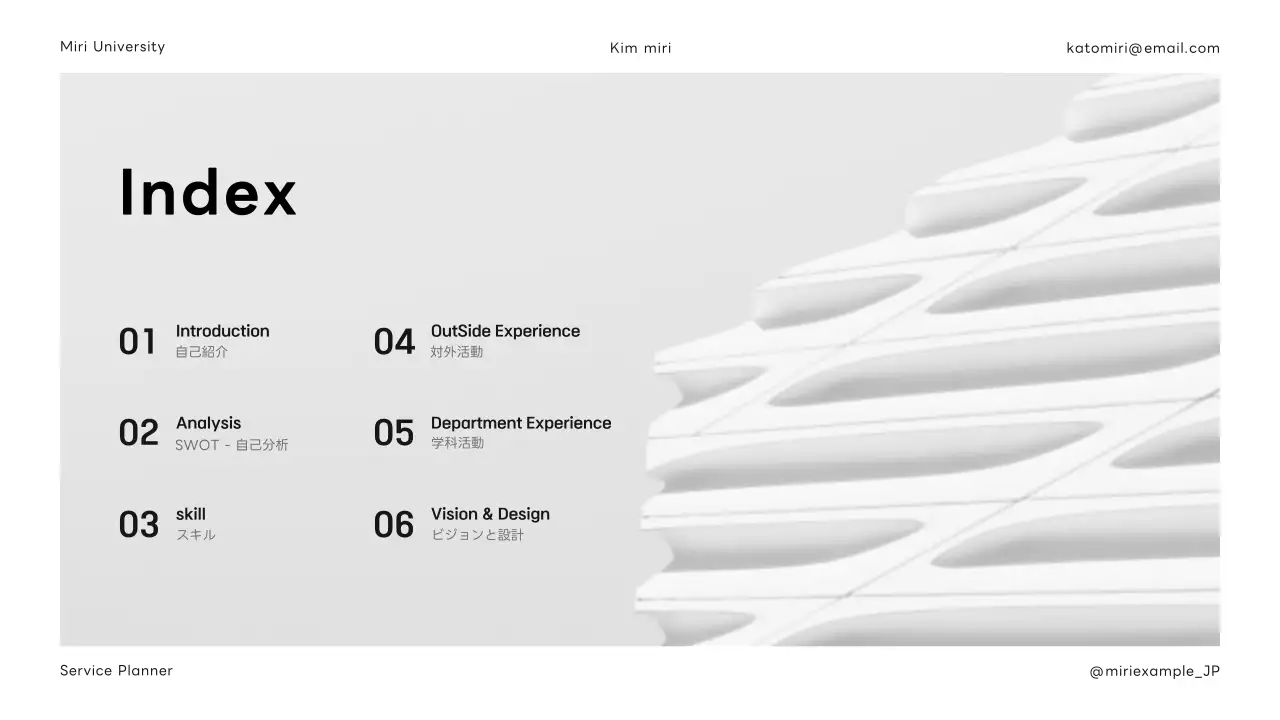 Miri University

Kim miri

katomiri@email.com

Index

01 Introduction
自己紹介

02 Analysis
SWOT - 自己分析

03 skill
スキル

04 OutSide Experience
対外活動

05 Department Experience
学科活動

06 Vision & Design
ビジョンと設計

Service Planner

@miriexample_JP